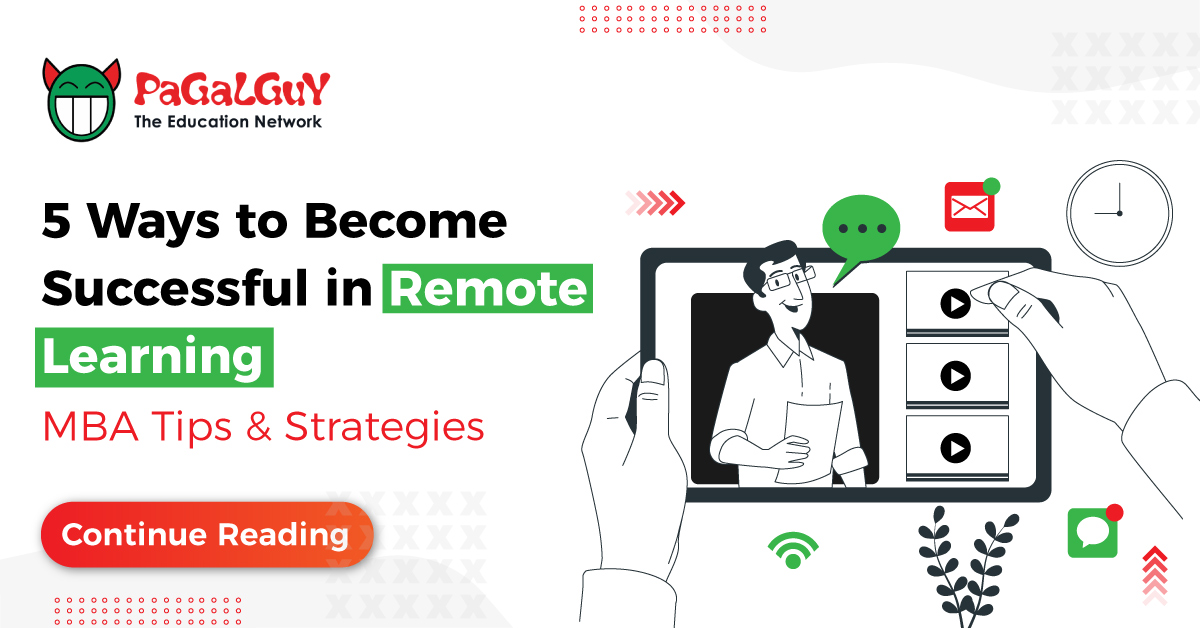 PaGaLGuY
The Education Network

5 Ways to Become Successful in Remote Learning

MBA Tips & Strategies

Continue Reading